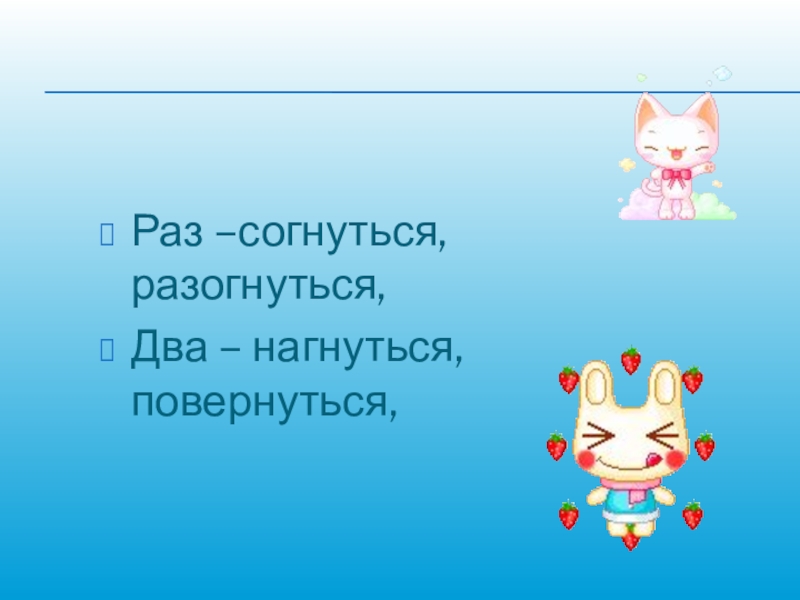 Раз –согнуться, разогнуться,

Два – нагнуться, повернуться,